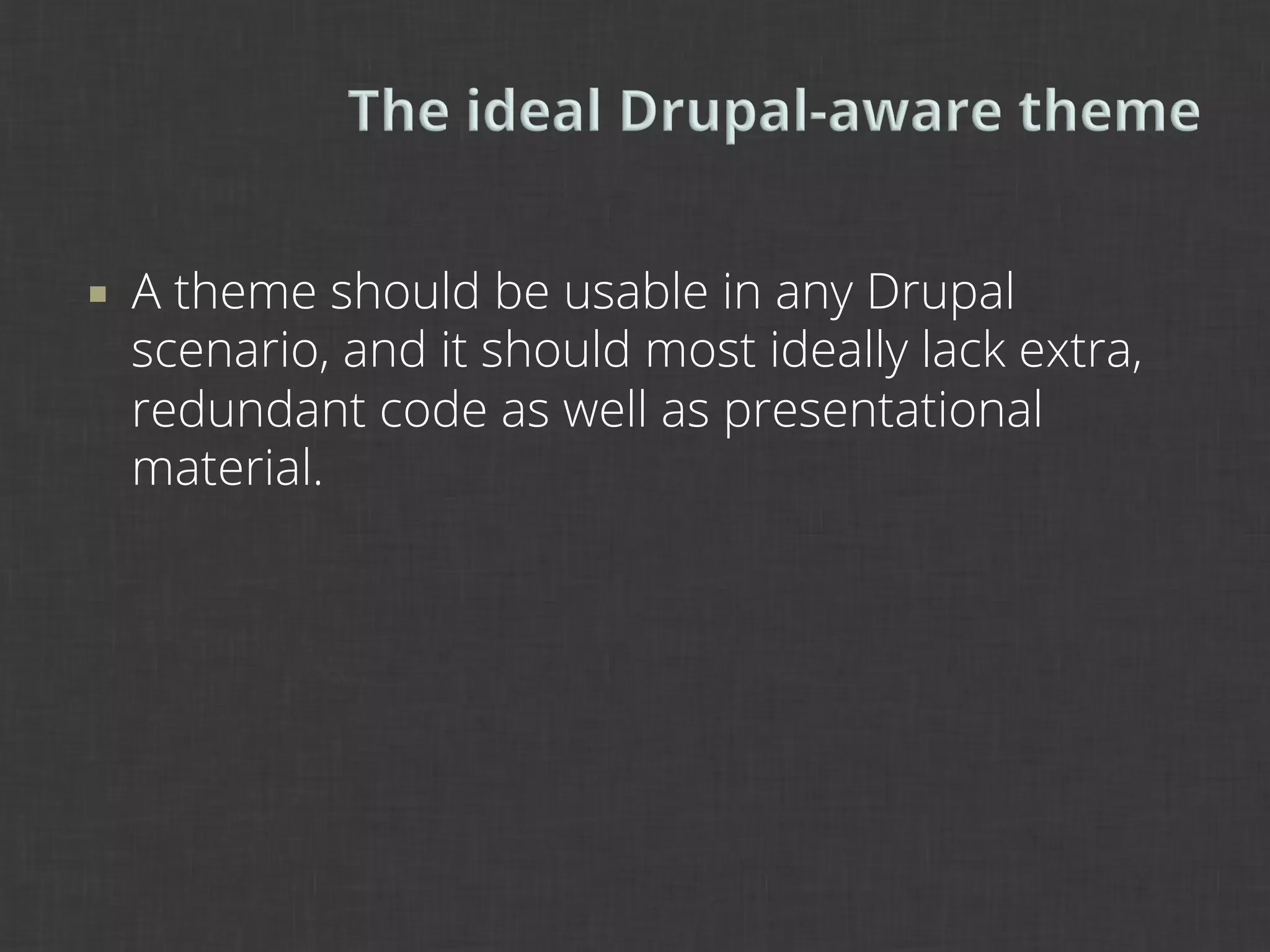 The ideal Drupal-aware theme

▪ A theme should be usable in any Drupal scenario, and it should most ideally lack extra, redundant code as well as presentational material.